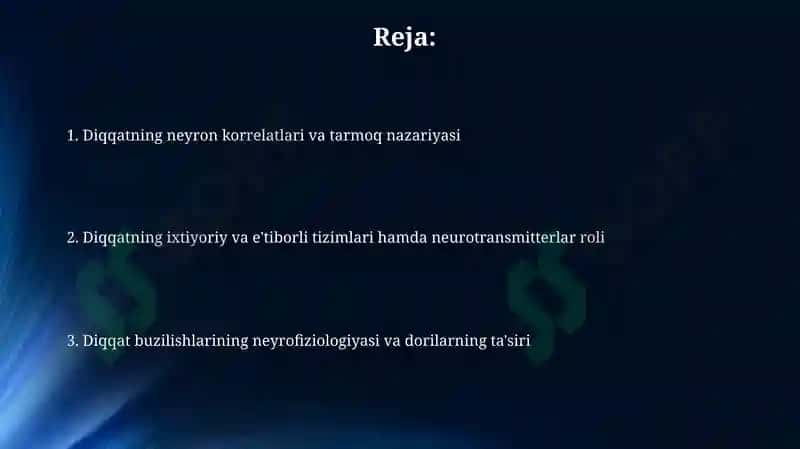 Reja:

1. Diqqatning neyron korrelatlari va tarmoq nazariyasi

2. Diqqatning ixtiyoriy va e'tiborli tizimlari hamda neurotransmitterlar roli

3. Diqqat buzilishlarining neyrofiziologiyasi va dorilarning ta'siri